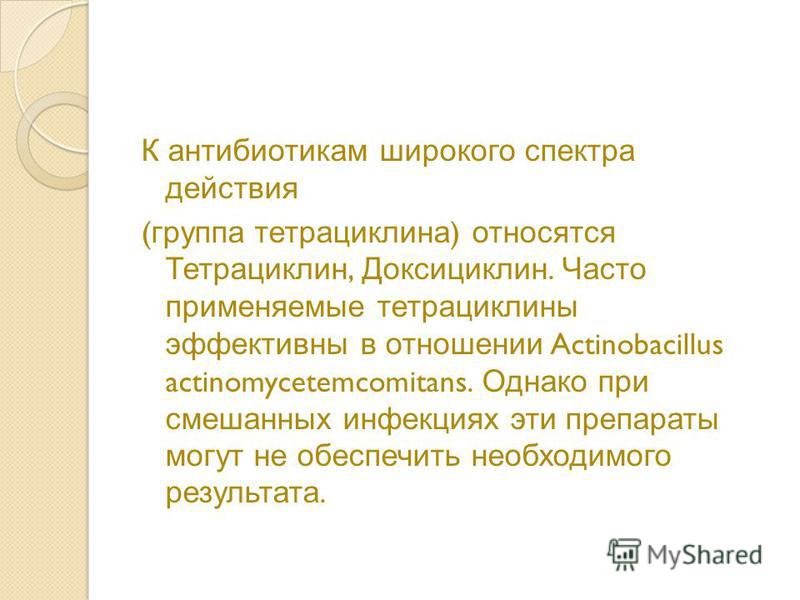 К антибиотикам широкого спектра действия

(группа тетрациклина) относятся Тетрациклин, Доксициклин. Часто применяемые тетрациклины эффективны в отношении Actinobacillus actinomycetemcomitans. Однако при смешанных инфекциях эти препараты могут не обеспечить необходимого результата.

MyShared